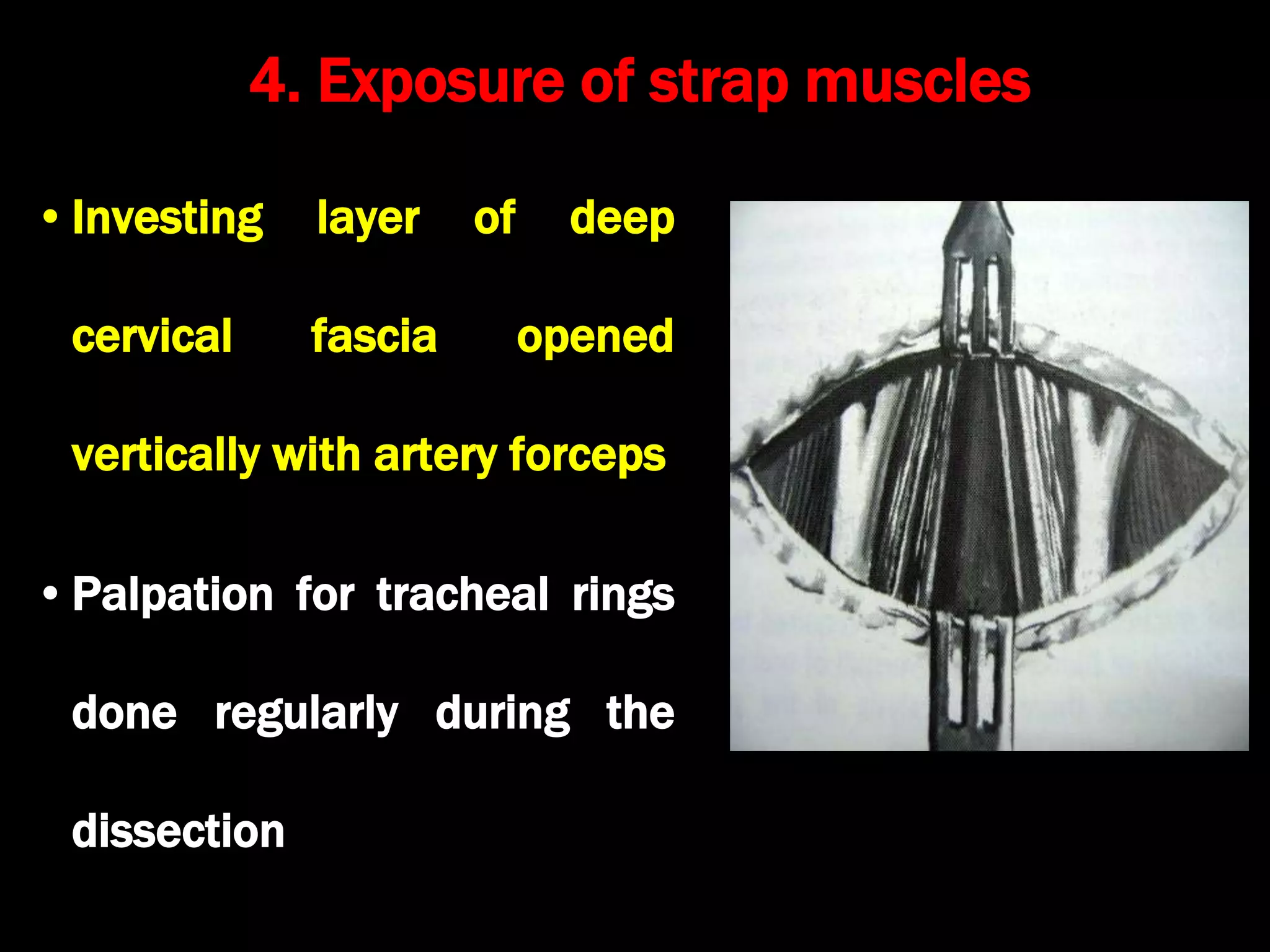 4. Exposure of strap muscles

• Investing layer of deep cervical fascia opened vertically with artery forceps

• Palpation for tracheal rings done regularly during the dissection